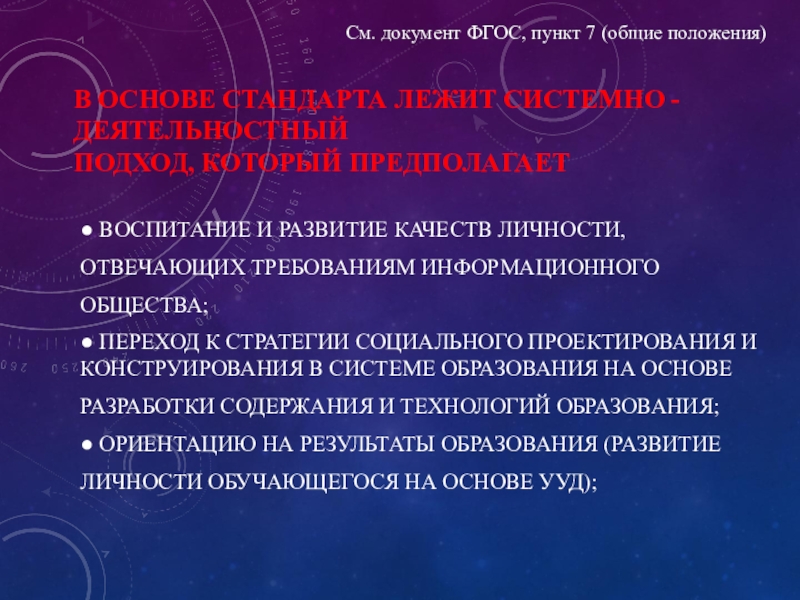 См. документ ФГОС, пункт 7 (общие положения)

В ОСНОВЕ СТАНДАРТА ЛЕЖИТ СИСТЕМНО - ДЕЯТЕЛЬНОСТНЫЙ ПОДХОД, КОТОРЫЙ ПРЕДПОЛАГАЕТ

● ВОСПИТАНИЕ И РАЗВИТИЕ КАЧЕСТВ ЛИЧНОСТИ, ОТВЕЧАЮЩИХ ТРЕБОВАНИЯМ ИНФОРМАЦИОННОГО ОБЩЕСТВА;
● ПЕРЕХОД К СТРАТЕГИИ СОЦИАЛЬНОГО ПРОЕКТИРОВАНИЯ И КОНСТРУИРОВАНИЯ В СИСТЕМЕ ОБРАЗОВАНИЯ НА ОСНОВЕ РАЗРАБОТКИ СОДЕРЖАНИЯ И ТЕХНОЛОГИЙ ОБРАЗОВАНИЯ;
● ОРИЕНТАЦИЮ НА РЕЗУЛЬТАТЫ ОБРАЗОВАНИЯ (РАЗВИТИЕ ЛИЧНОСТИ ОБУЧАЮЩЕГОСЯ НА ОСНОВЕ УУД);